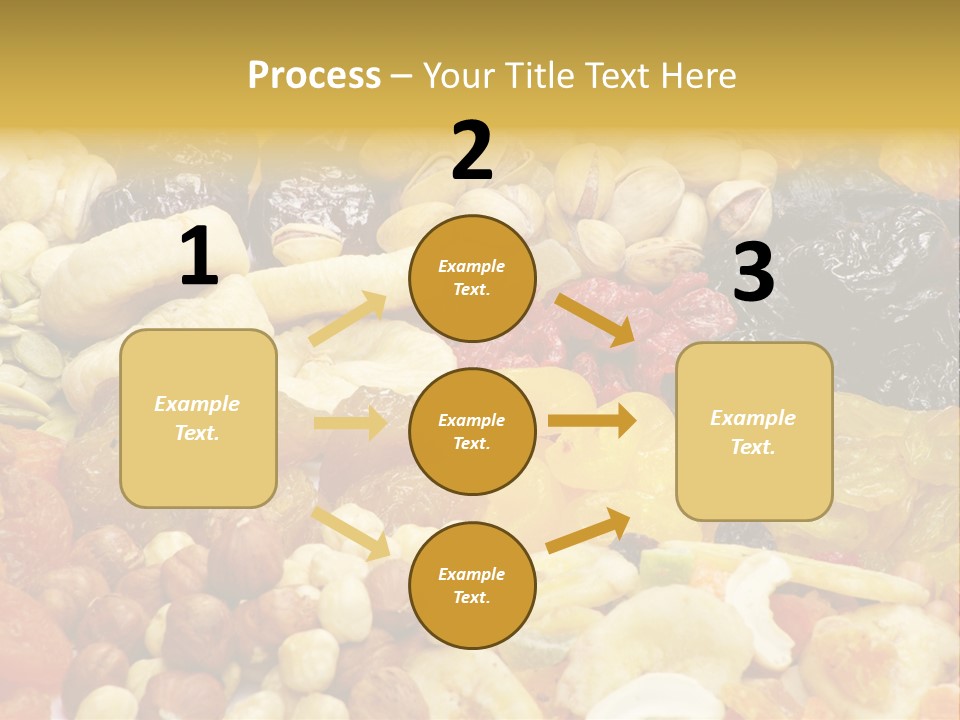 Process – Your Title Text Here

1

Example Text.

2

Example Text.

Example Text.

Example Text.

3

Example Text.